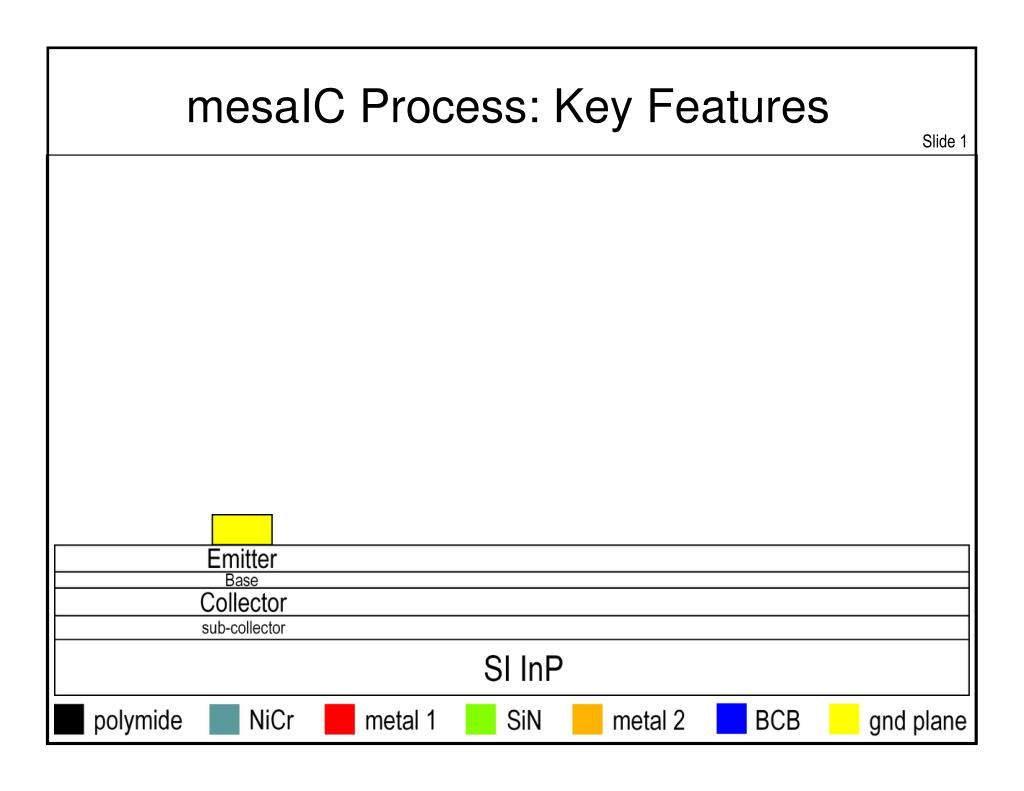 mesaIC Process: Key Features

Slide 1

Emitter
Base
Collector
sub-collector
SI InP

polymide NiCr metal 1 SiN metal 2 BCB gnd plane